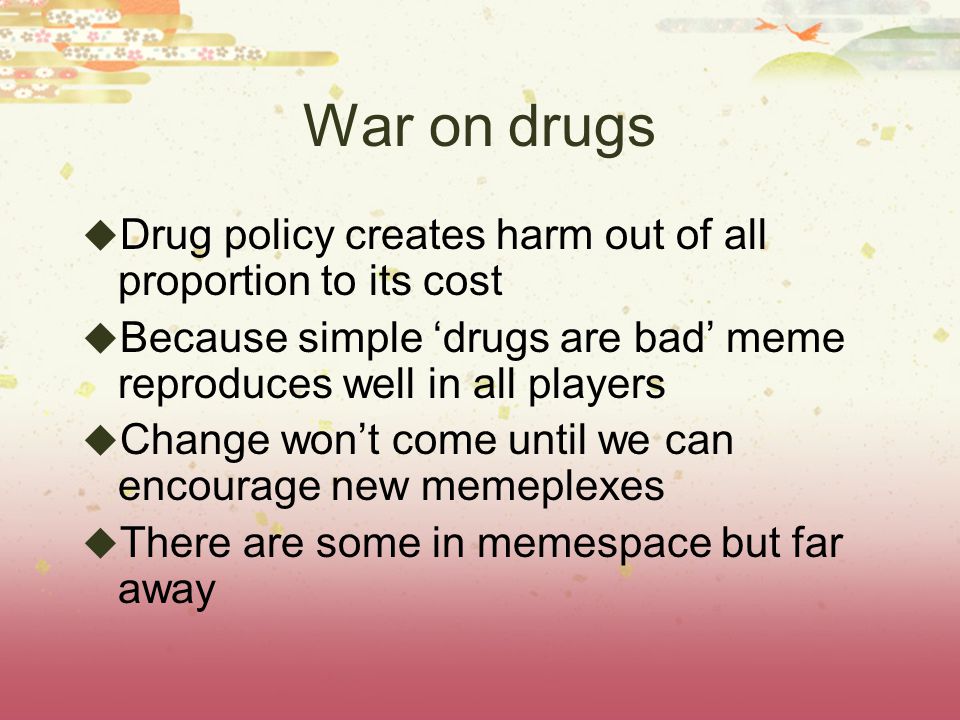 War on drugs

◆Drug policy creates harm out of all proportion to its cost

◆Because simple ‘drugs are bad’ meme reproduces well in all players

◆Change won’t come until we can encourage new memeplexes

◆There are some in memespace but far away